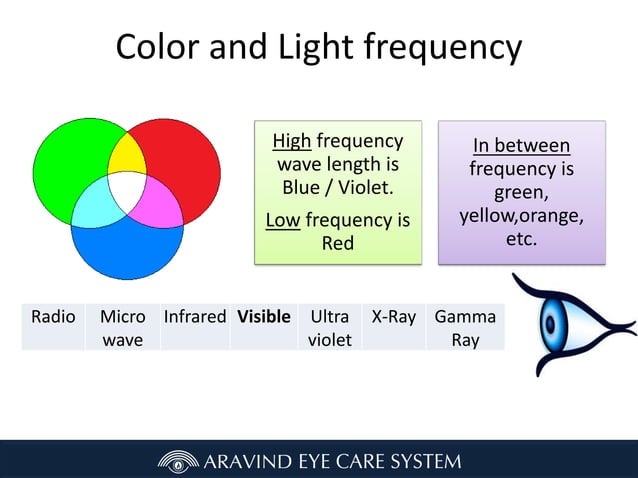 Color and Light frequency

High frequency wave length is Blue / Violet.

Low frequency is Red

In between frequency is green, yellow,orange, etc.

| Radio | Micro wave | Infrared | **Visible** | Ultra violet | X-Ray | Gamma Ray |
|---|---|---|---|---|---|---|

ARAVIND EYE CARE SYSTEM